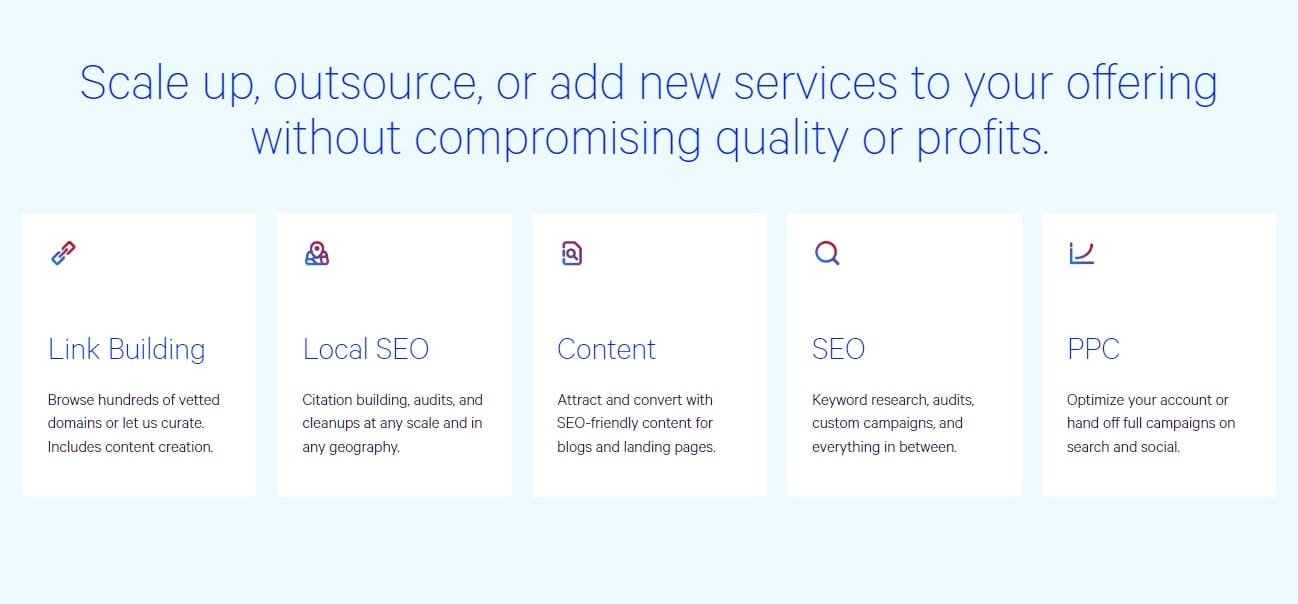 Scale up, outsource, or add new services to your offering without compromising quality or profits.

Link Building

Browse hundreds of vetted domains or let us curate. Includes content creation.

Local SEO

Citation building, audits, and cleanups at any scale and in any geography.

Content

Attract and convert with SEO-friendly content for blogs and landing pages.

SEO

Keyword research, audits, custom campaigns, and everything in between.

PPC

Optimize your account or hand off full campaigns on search and social.